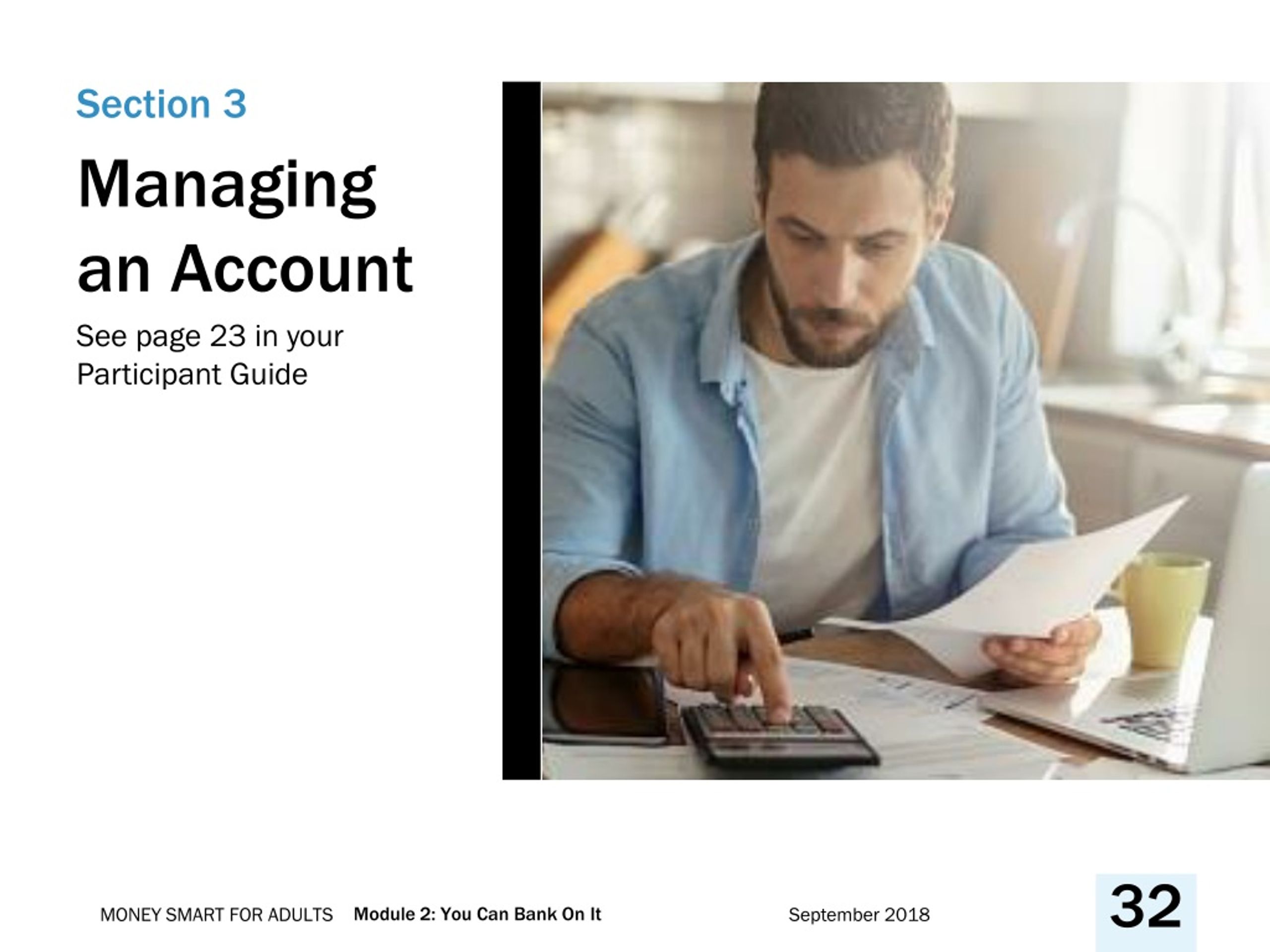 Section 3

Managing an Account

See page 23 in your Participant Guide

MONEY SMART FOR ADULTS Module 2: You Can Bank On It September 2018 32